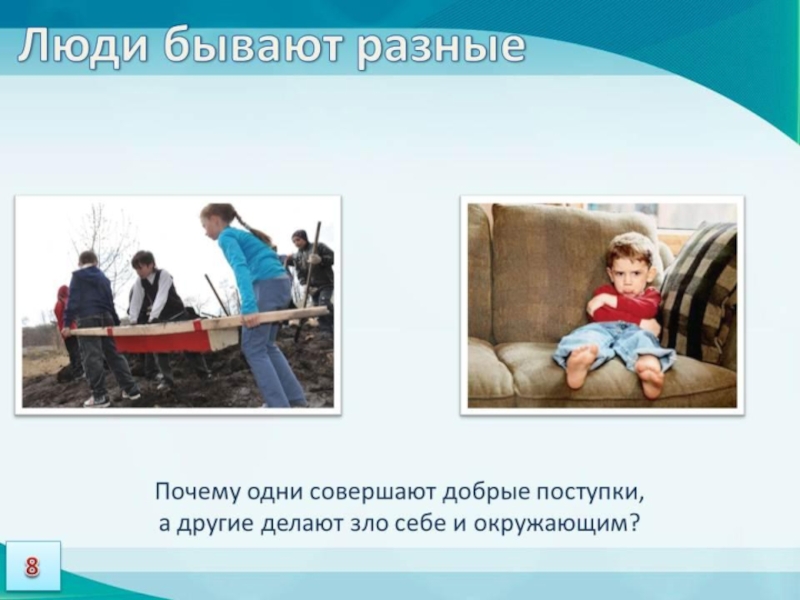 Люди бывают разные

Почему одни совершают добрые поступки, а другие делают зло себе и окружающим?

8